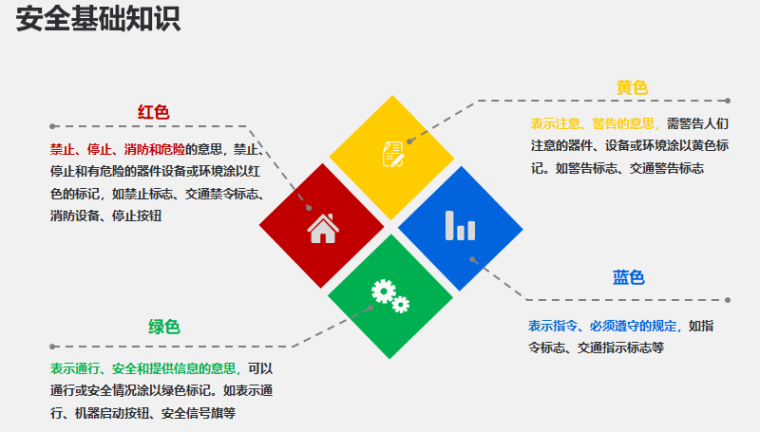 安全基础知识

红色

禁止、停止、消防和危险的意思，禁止、停止和有危险的器件设备或环境涂以红色的标记，如禁止标志、交通禁令标志、消防设备、停止按钮

黄色

表示注意、警告的意思，需警告人们注意的器件、设备或环境涂以黄色标记。如警告标志、交通警告标志

蓝色

表示指令、必须遵守的规定，如指令标志、交通指示标志等

绿色

表示通行、安全和提供信息的意思，可以通行或安全情况涂以绿色标记。如表示通行、机器启动按钮、安全信号旗等